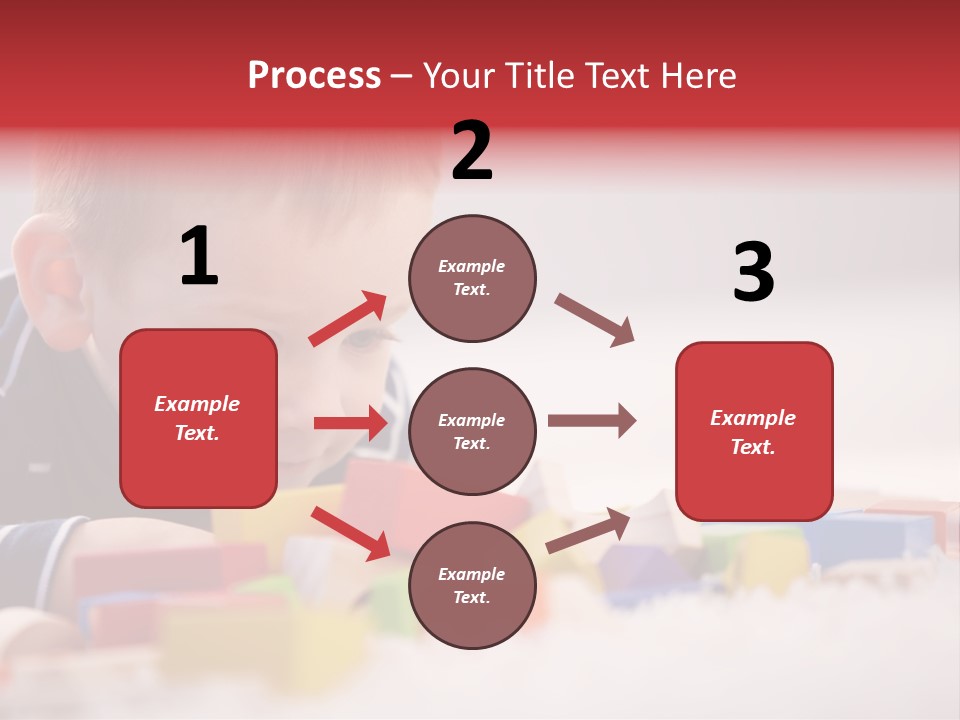 Process – Your Title Text Here

1

Example Text.

2

Example Text.

Example Text.

Example Text.

3

Example Text.